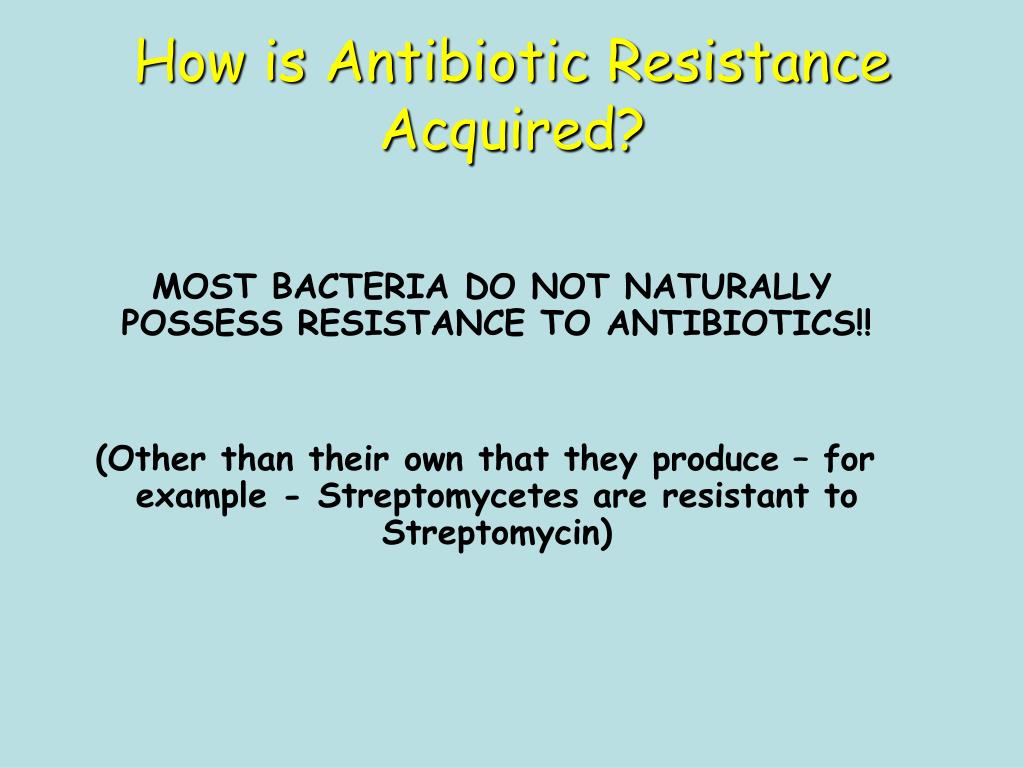 How is Antibiotic Resistance Acquired?

MOST BACTERIA DO NOT NATURALLY POSSESS RESISTANCE TO ANTIBIOTICS!!

(Other than their own that they produce – for example - Streptomycetes are resistant to Streptomycin)